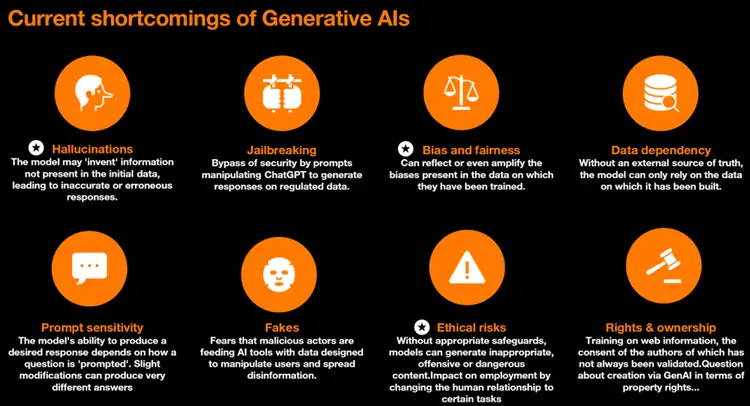 Current shortcomings of Generative AIs

Hallucinations
The model may 'invent' information not present in the initial data, leading to inaccurate or erroneous responses.

Jailbreaking
Bypass of security by prompts manipulating ChatGPT to generate responses on regulated data.

Bias and fairness
Can reflect or even amplify the biases present in the data on which they have been trained.

Data dependency
Without an external source of truth, the model can only rely on the data on which it has been built.

Prompt sensitivity
The model's ability to produce a desired response depends on how a question is 'prompted'. Slight modifications can produce very different answers

Fakes
Fears that malicious actors are feeding AI tools with data designed to manipulate users and spread disinformation.

Ethical risks
Without appropriate safeguards, models can generate inappropriate, offensive or dangerous content.Impact on employment by changing the human relationship to certain tasks

Rights & ownership
Training on web information, the consent of the authors of which has not always been validated.Question about creation via GenAI in terms of property rights...